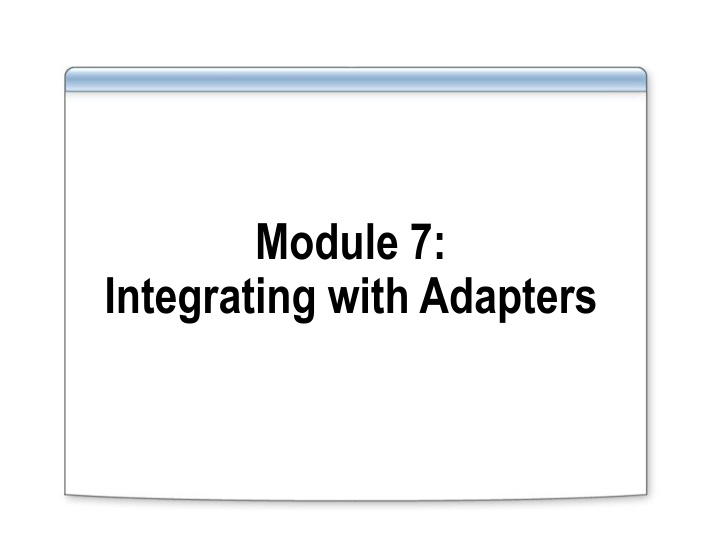 Module 7:
Integrating with Adapters